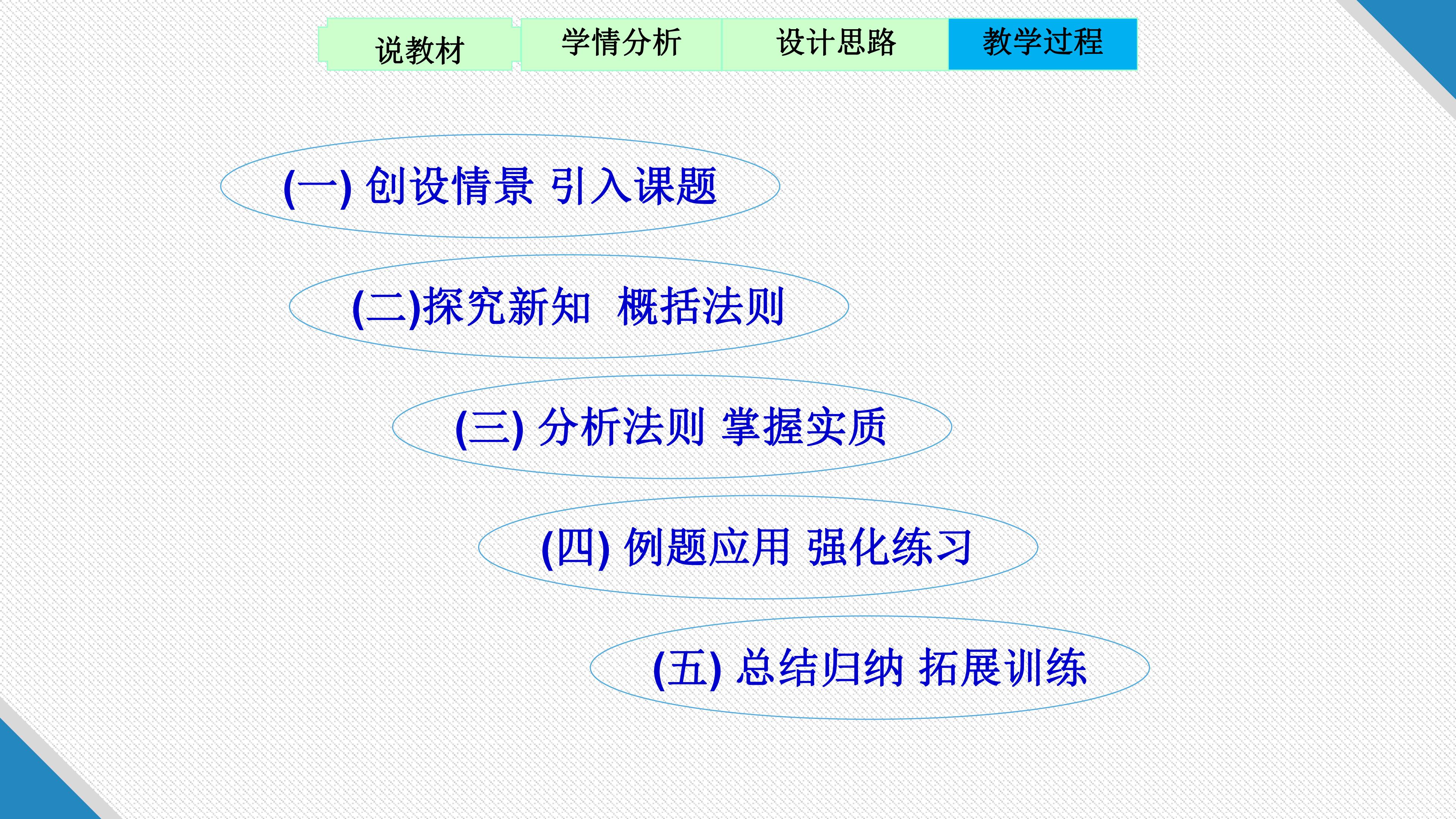 说教材 学情分析 设计思路 教学过程

(一) 创设情景 引入课题

(二)探究新知 概括法则

(三) 分析法则 掌握实质

(四) 例题应用 强化练习

(五) 总结归纳 拓展训练